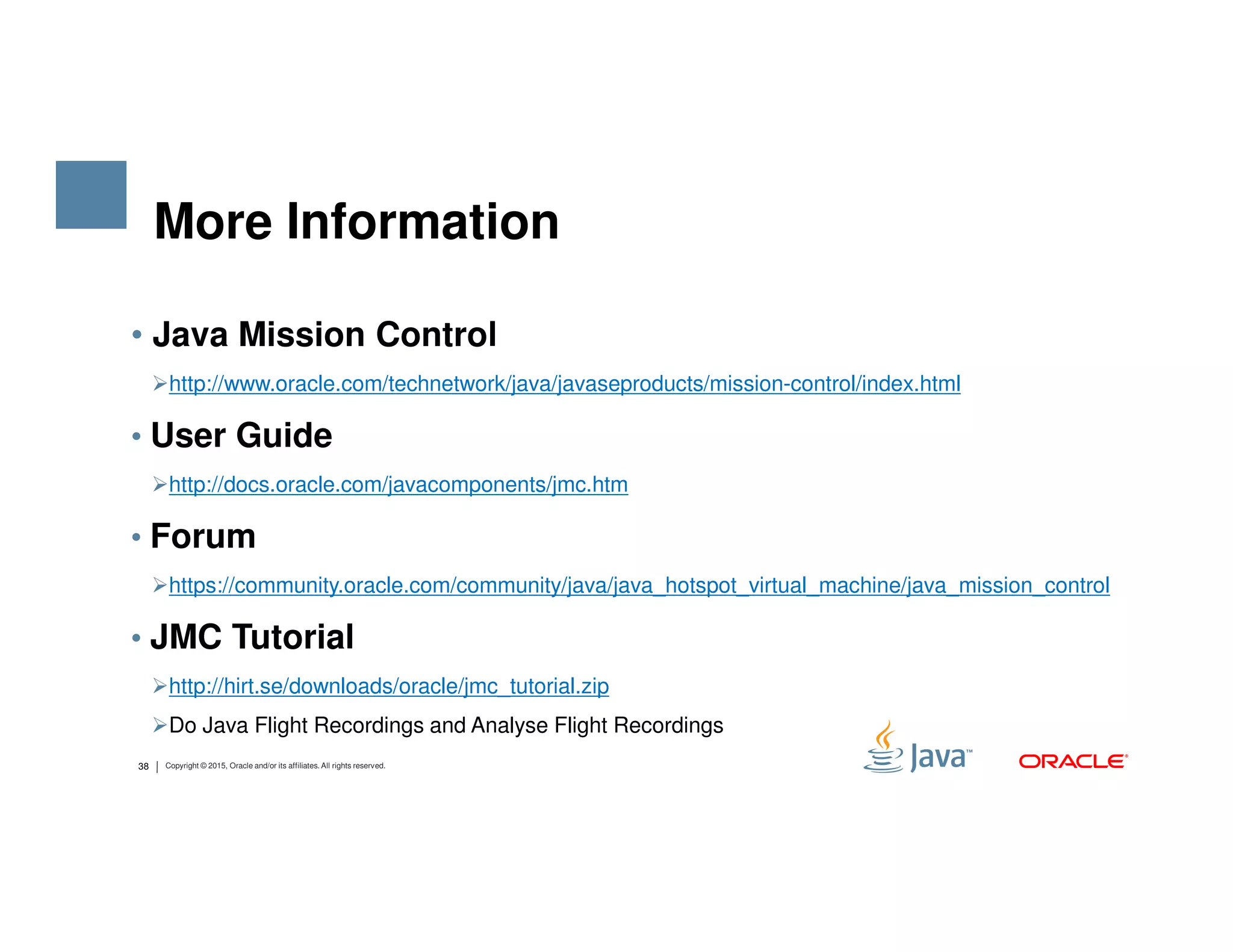 More Information

• Java Mission Control

➢http://www.oracle.com/technetwork/java/javaseproducts/mission-control/index.html

• User Guide

➢http://docs.oracle.com/javacomponents/jmc.htm

• Forum

➢https://community.oracle.com/community/java/java_hotspot_virtual_machine/java_mission_control

• JMC Tutorial

➢http://hirt.se/downloads/oracle/jmc_tutorial.zip

➢Do Java Flight Recordings and Analyse Flight Recordings

38 | Copyright © 2015, Oracle and/or its affiliates. All rights reserved.

Java™

ORACLE®